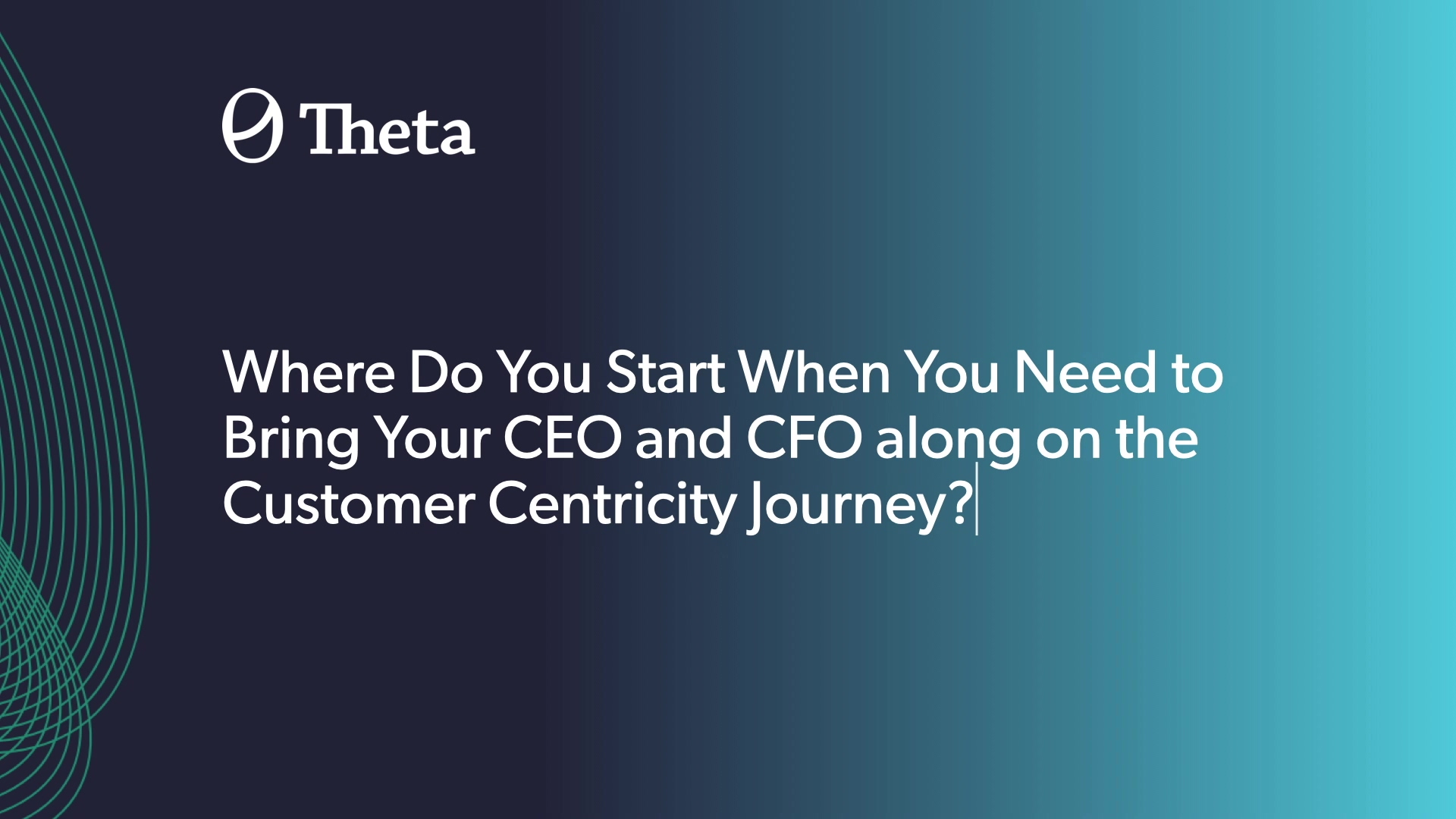 Theta

Where Do You Start When You Need to Bring Your CEO and CFO along on the Customer Centricity Journey?